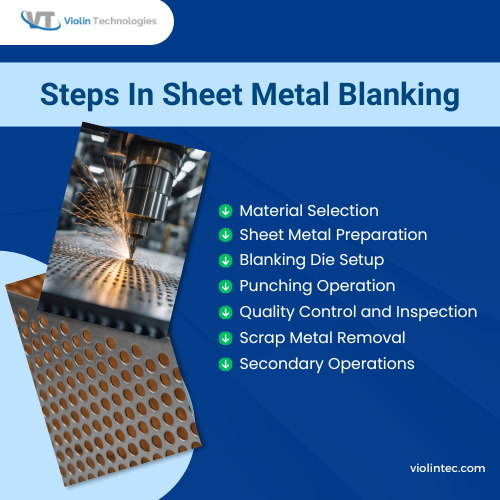 VT Violin Technologies

Steps In Sheet Metal Blanking

Material Selection
Sheet Metal Preparation
Blanking Die Setup
Punching Operation
Quality Control and Inspection
Scrap Metal Removal
Secondary Operations

violintec.com